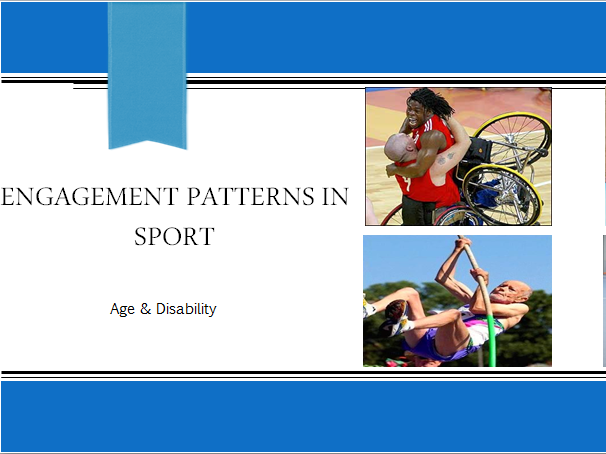 ENGAGEMENT PATTERNS IN SPORT

Age & Disability